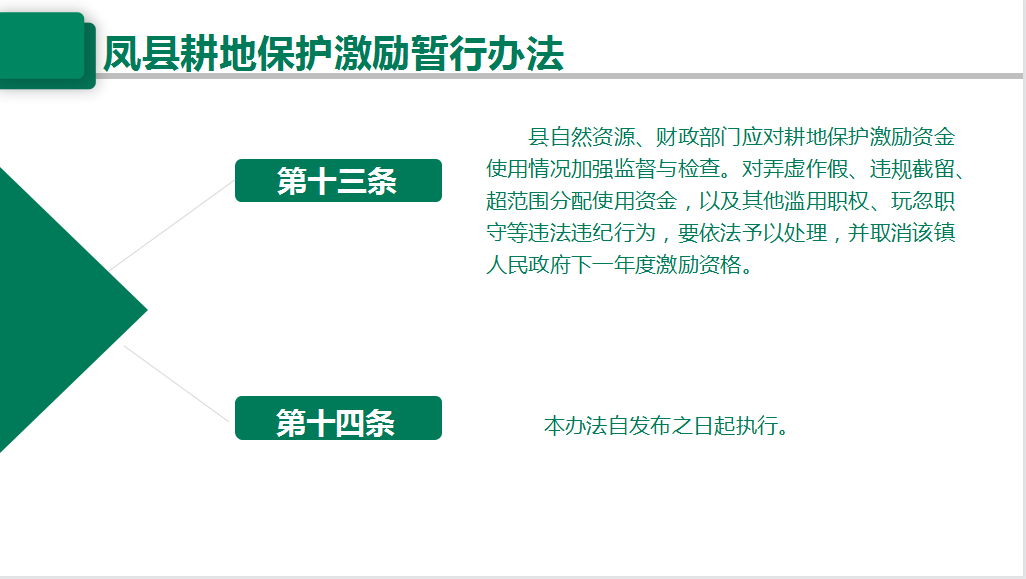 凤县耕地保护激励暂行办法

第十三条

县自然资源、财政部门应对耕地保护激励资金使用情况加强监督与检查。对弄虚作假、违规截留、超范围分配使用资金，以及其他滥用职权、玩忽职守等违法违纪行为，要依法予以处理，并取消该镇人民政府下一年度激励资格。

第十四条

本办法自发布之日起执行。